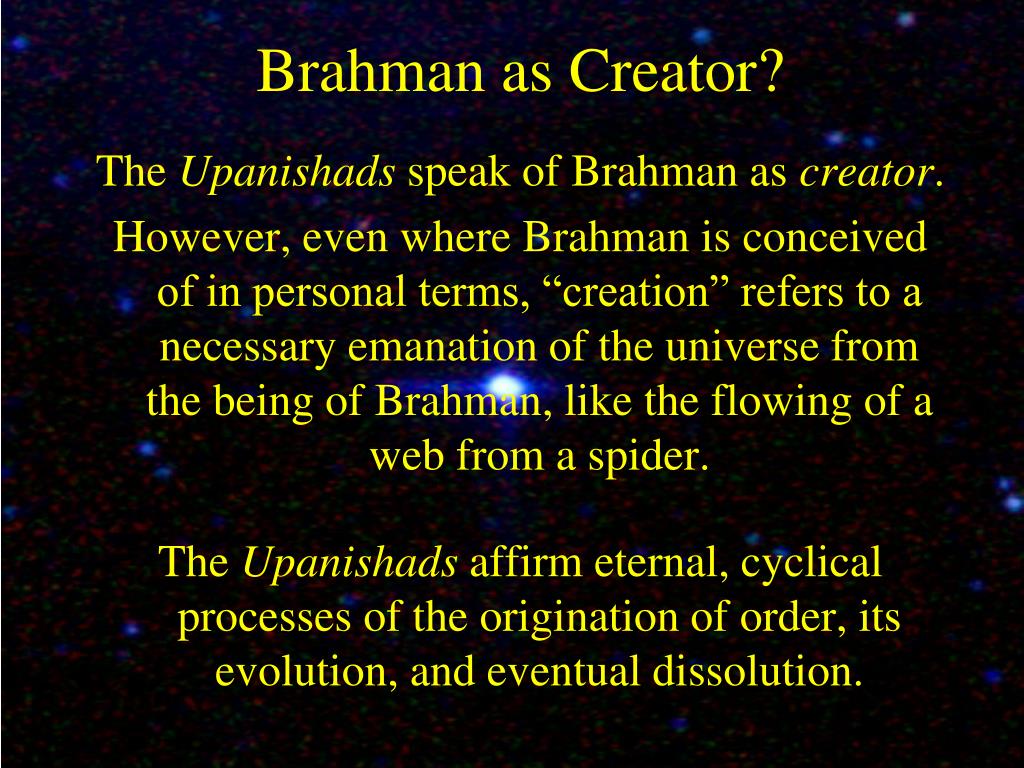 Brahman as Creator?

The Upanishads speak of Brahman as creator.

However, even where Brahman is conceived of in personal terms, “creation” refers to a necessary emanation of the universe from the being of Brahman, like the flowing of a web from a spider.

The Upanishads affirm eternal, cyclical processes of the origination of order, its evolution, and eventual dissolution.